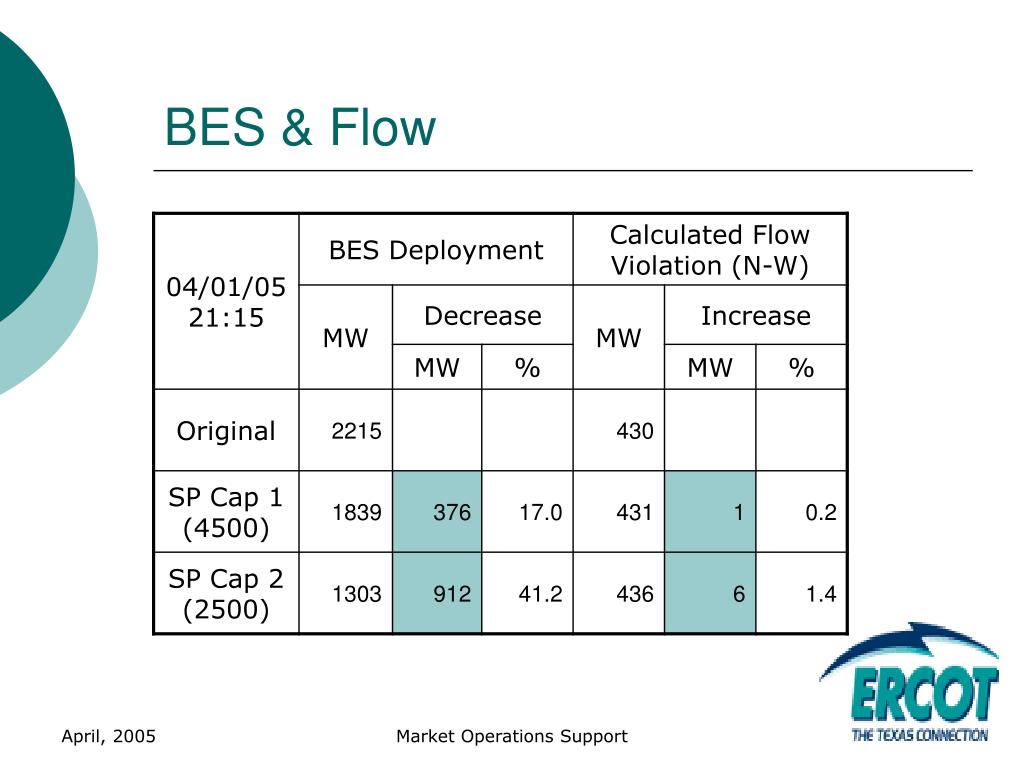 BES & Flow

| 04/01/05 21:15 | BES Deployment | | | Calculated Flow Violation (N-W) | | |
|---|---|---|---|---|---|---|
| | MW | Decrease | | MW | Increase | |
| | | MW | % | | MW | % |
| Original | 2215 | | | 430 | | |
| SP Cap 1 (4500) | 1839 | 376 | 17.0 | 431 | 1 | 0.2 |
| SP Cap 2 (2500) | 1303 | 912 | 41.2 | 436 | 6 | 1.4 |

ERCOT
THE TEXAS CONNECTION

April, 2005

Market Operations Support